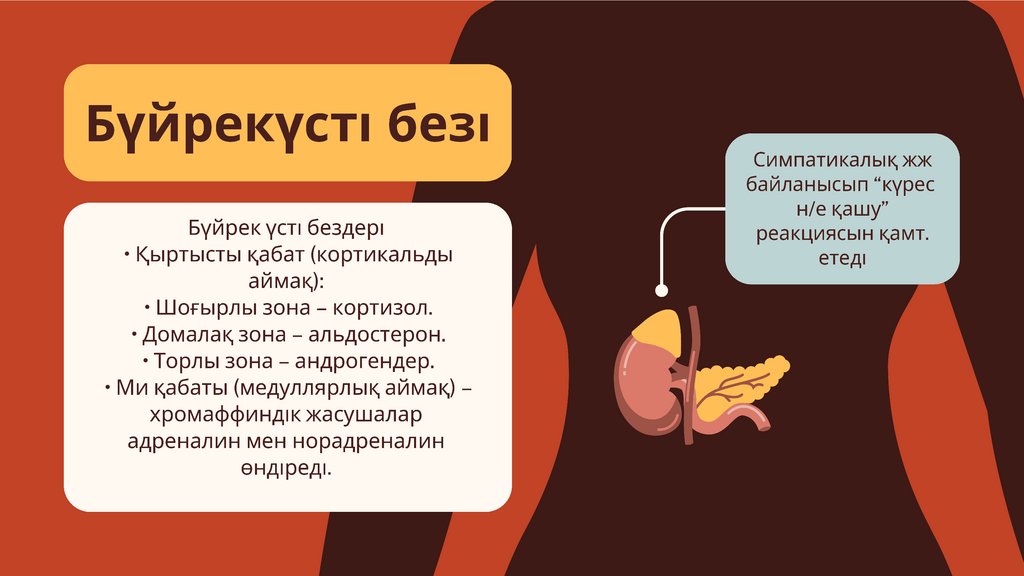 Бүйрекүсті безі

Бүйрек үсті бездері
• Қыртысты қабат (кортикальды аймақ):
• Шоғырлы зона – кортизол.
• Домалақ зона – альдостерон.
• Торлы зона – андрогендер.
• Ми қабаты (медуллярлық аймақ) – хромаффиндік жасушалар адреналин мен норадреналин өндіреді.

Симпатикалық жж байланысып “күрес н/е қашу” реакциясын қамт. етеді